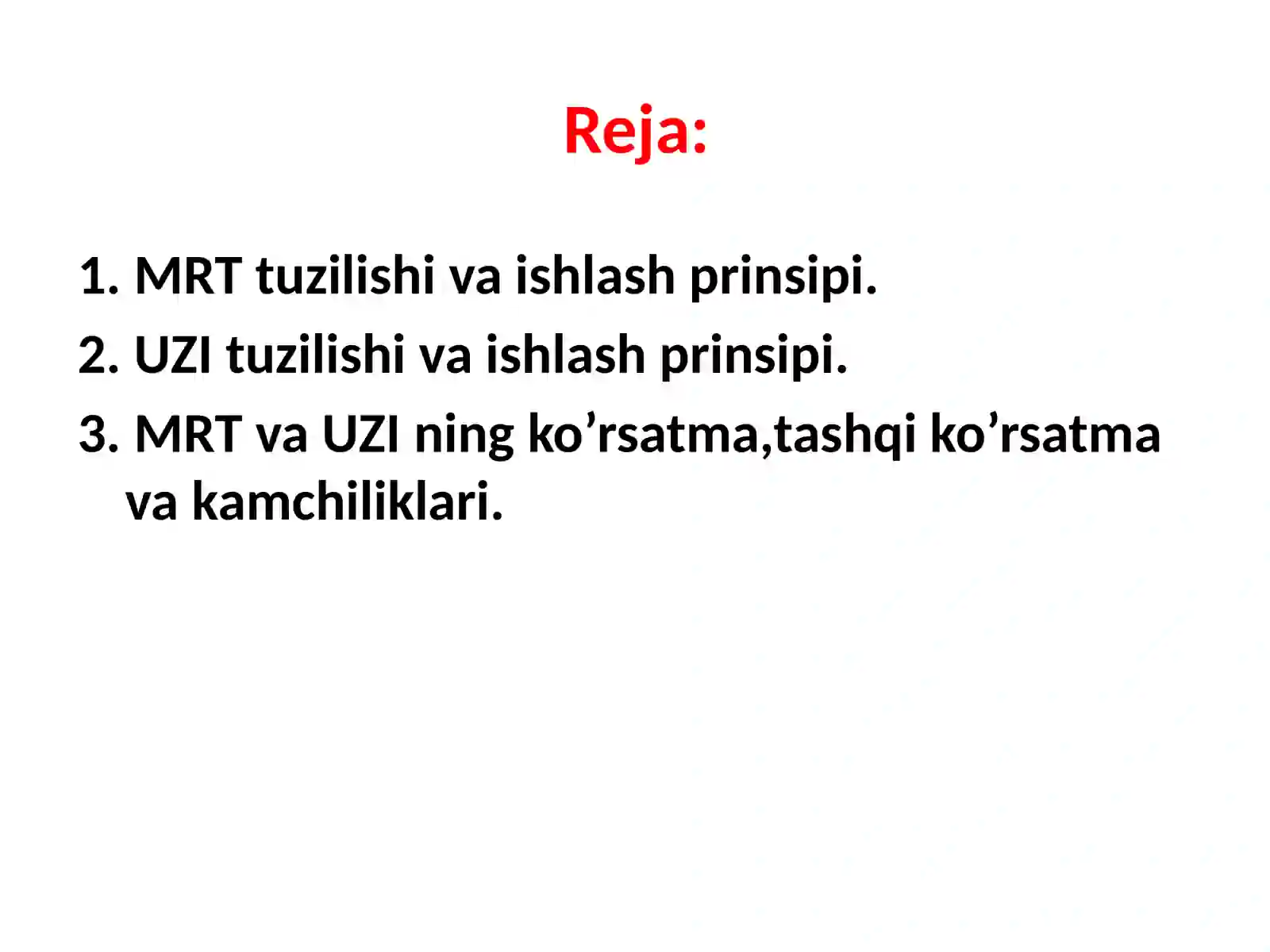 Reja:

1. MRT tuzilishi va ishlash prinsipi.
2. UZI tuzilishi va ishlash prinsipi.
3. MRT va UZI ning ko’rsatma,tashqi ko’rsatma va kamchiliklari.